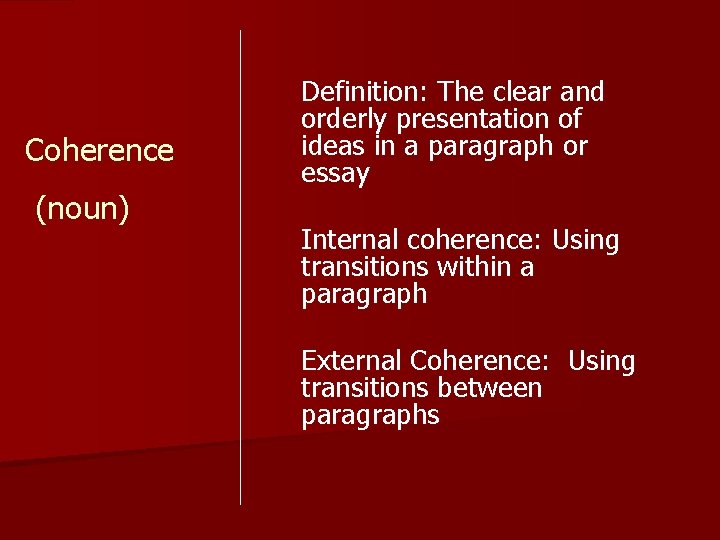 Coherence

(noun)

Definition: The clear and orderly presentation of ideas in a paragraph or essay

Internal coherence: Using transitions within a paragraph

External Coherence: Using transitions between paragraphs